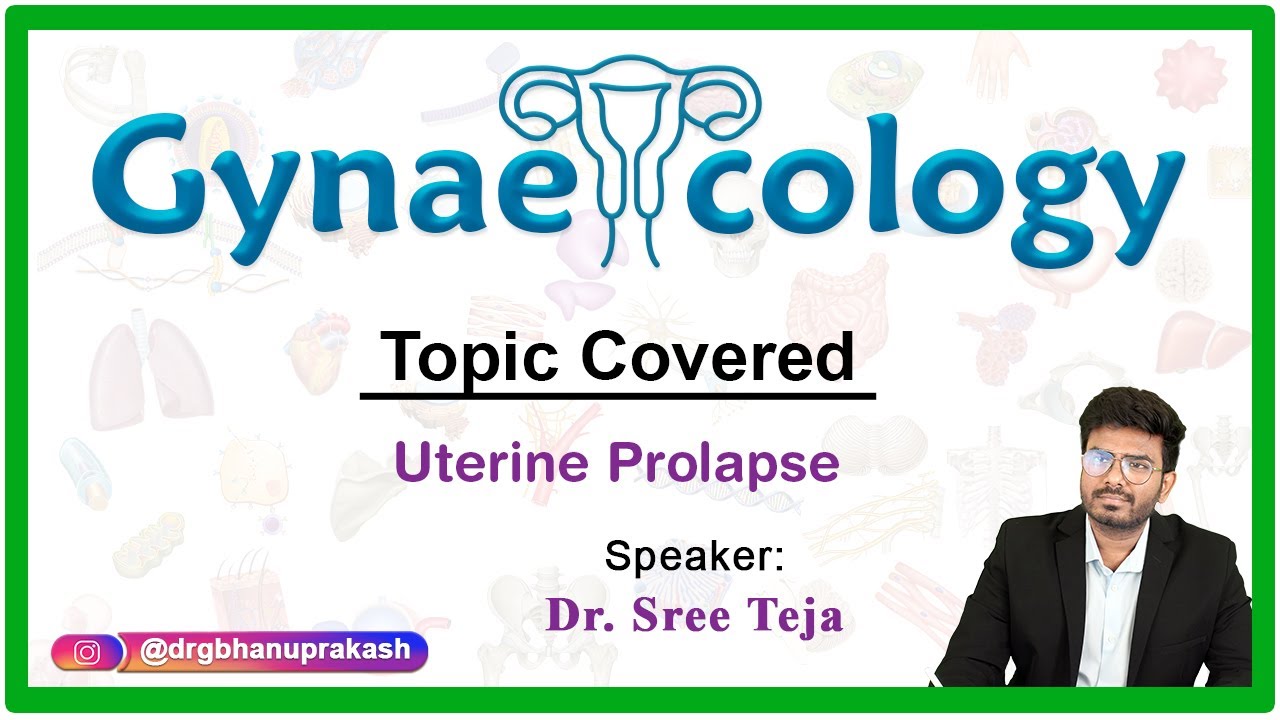 Gynaecology

Topic Covered

Uterine Prolapse

Speaker:
Dr. Sree Teja

@drgbhanuprakash